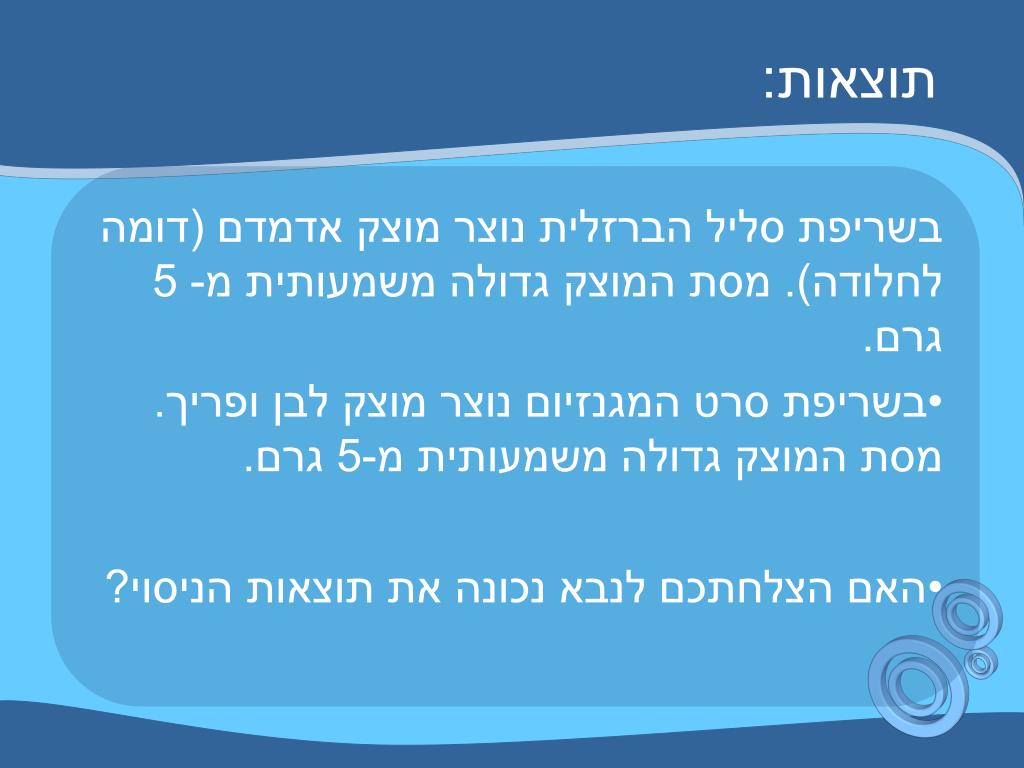 תוצאות:

בשריפת סליל הברזלית נוצר מוצק אדמדם (דומה לחלודה). מסת המוצק גדולה משמעותית מ- 5 גרם.

•בשריפת סרט המגנזיום נוצר מוצק לבן ופריך. מסת המוצק גדולה משמעותית מ-5 גרם.

•האם הצלחתכם לנבא נכונה את תוצאות הניסוי?